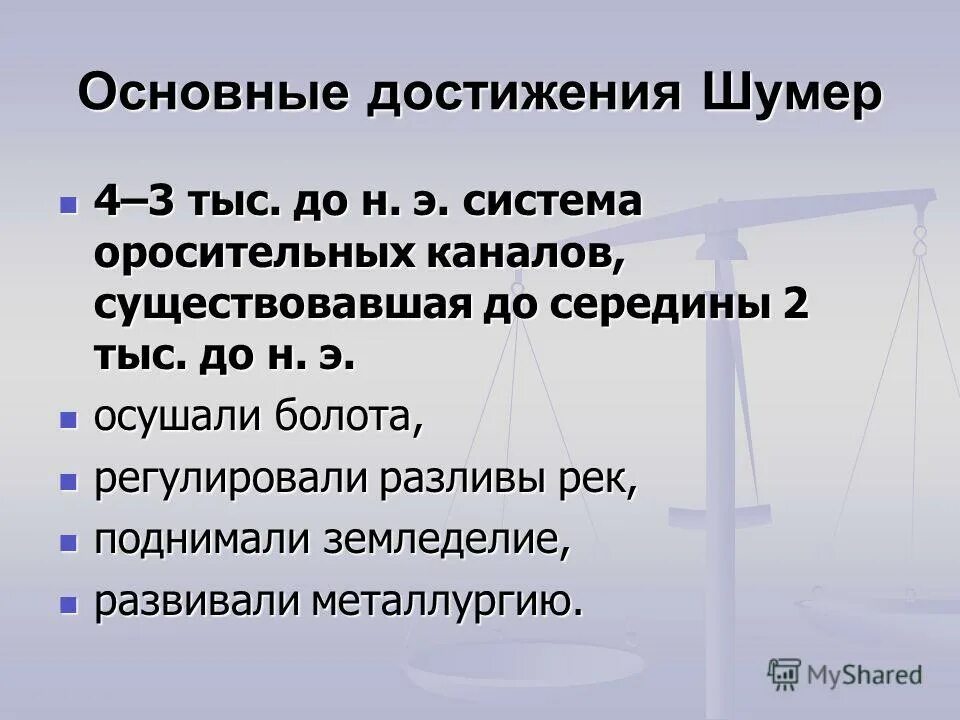 Основные достижения Шумер

- 4–3 тыс. до н. э. система оросительных каналов, существовавшая до середины 2 тыс. до н. э.
- осушали болота,
- регулировали разливы рек,
- поднимали земледелие,
- развивали металлургию.

MyShared